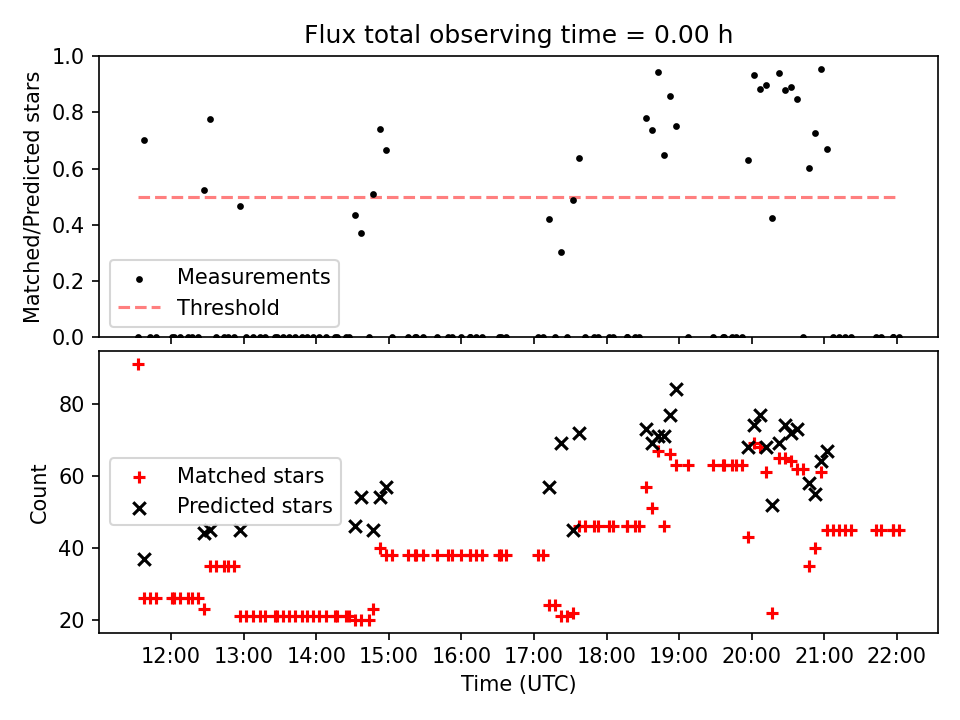 Flux total observing time = 0.00 h

Matched/Predicted stars

1.0
0.8
0.6
0.4
0.2
0.0

Measurements
Threshold

Count

80
60
40
20

Matched stars
Predicted stars

12:00
13:00
14:00
15:00
16:00
17:00
18:00
19:00
20:00
21:00
22:00

Time (UTC)